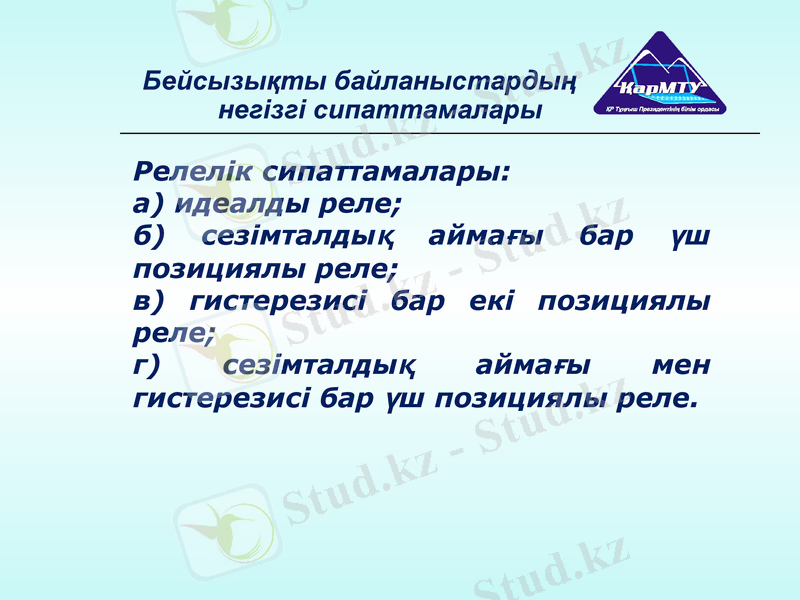 Бейсызықты байланыстардың негізгі сипаттамалары

ҚарМТУ
ҚР Тұңғыш Президентінің білім ордасы

Релелік сипаттамалары:
а) идеалды реле;
б) сезімталдық аймағы бар үш позициялы реле;
в) гистерезисі бар екі позициялы реле;
г) сезімталдық аймағы мен гистерезисі бар үш позициялы реле.

Stud.kz - Stud.kz